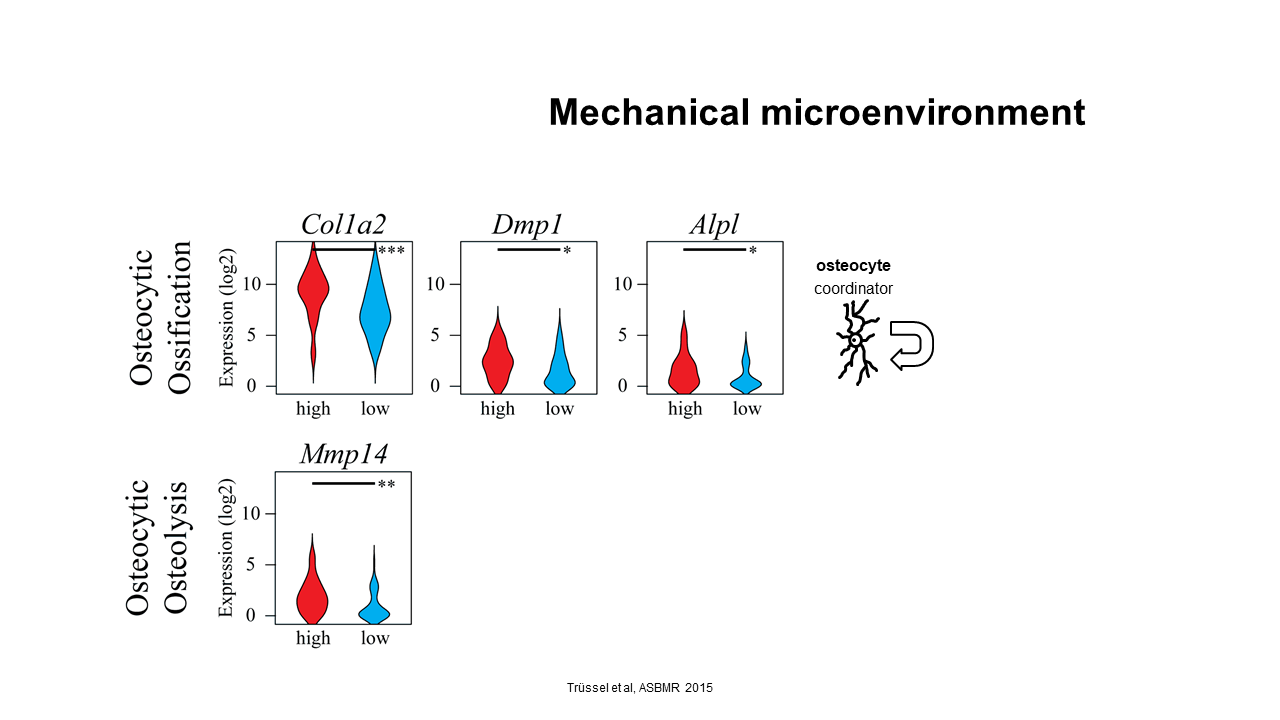 Mechanical microenvironment

Osteocytic Ossification

Col1a2
***
Expression (log2)
10
5
0
high low

Dmp1
*
10
5
0
high low

Alpl
*
10
5
0
high low

osteocyte
coordinator

Osteocytic Osteolysis

Mmp14
**
Expression (log2)
10
5
0
high low

Trüssel et al, ASBMR 2015